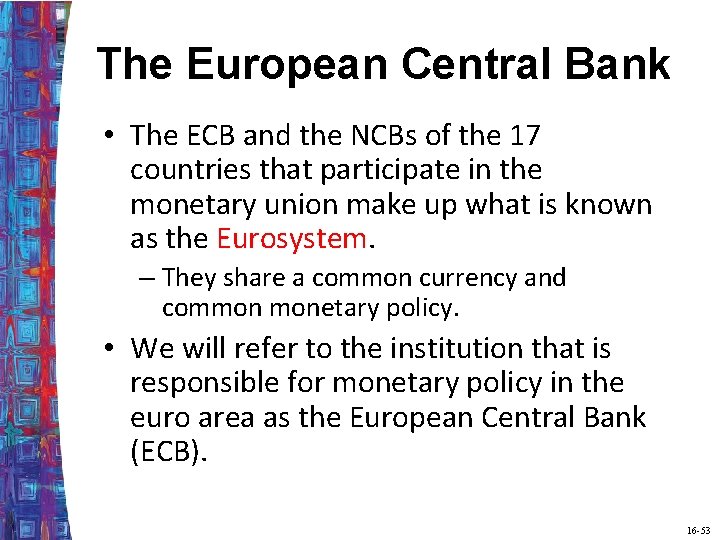 The European Central Bank

• The ECB and the NCBs of the 17 countries that participate in the monetary union make up what is known as the Eurosystem.

– They share a common currency and common monetary policy.

• We will refer to the institution that is responsible for monetary policy in the euro area as the European Central Bank (ECB).

16-53